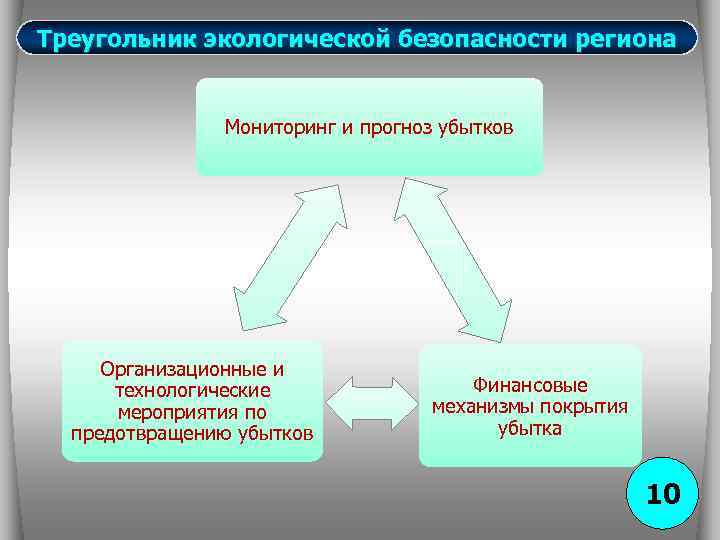 Треугольник экологической безопасности региона

Мониторинг и прогноз убытков

Организационные и технологические мероприятия по предотвращению убытков

Финансовые механизмы покрытия убытка

10